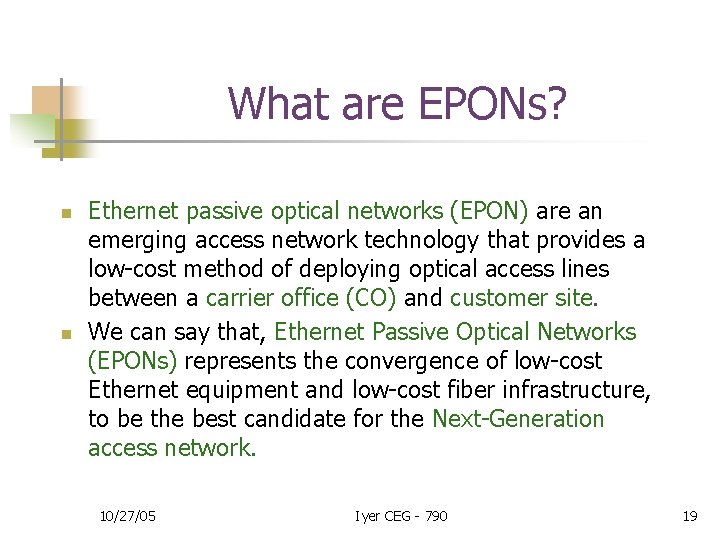 What are EPONs?

Ethernet passive optical networks (EPON) are an emerging access network technology that provides a low-cost method of deploying optical access lines between a carrier office (CO) and customer site.

We can say that, Ethernet Passive Optical Networks (EPONs) represents the convergence of low-cost Ethernet equipment and low-cost fiber infrastructure, to be the best candidate for the Next-Generation access network.

10/27/05

Iyer CEG - 790

19